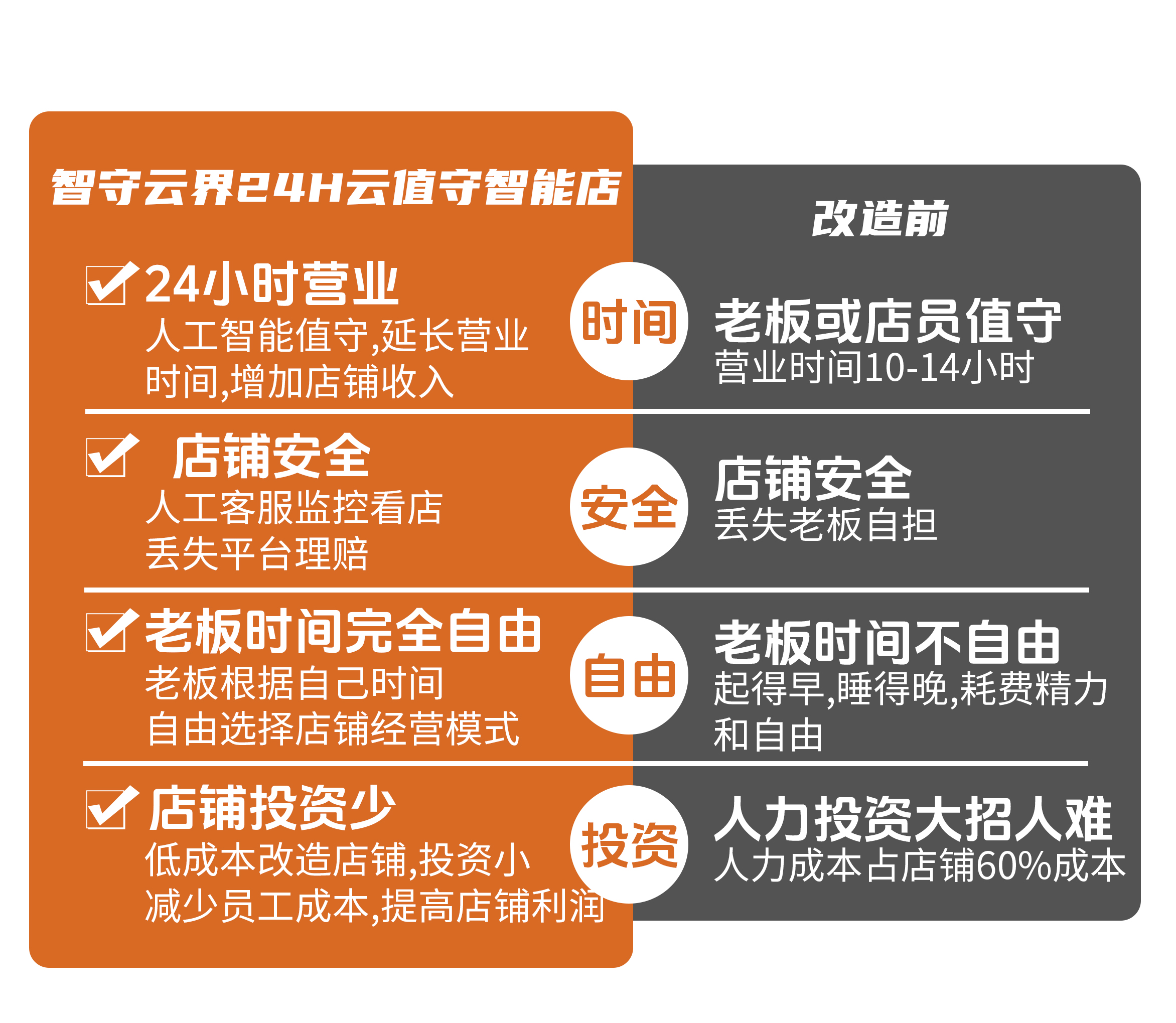 智守云界24H云值守智能店

改造前

24小时营业
人工智能值守,延长营业时间,增加店铺收入

时间

老板或店员值守
营业时间10-14小时

店铺安全
人工客服监控看店
丢失平台理赔

安全

店铺安全
丢失老板自担

老板时间完全自由
老板根据自己时间
自由选择店铺经营模式

自由

老板时间不自由
起得早,睡得晚,耗费精力和自由

店铺投资少
低成本改造店铺,投资小
减少员工成本,提高店铺利润

投资

人力投资大招人难
人力成本占店铺60%成本